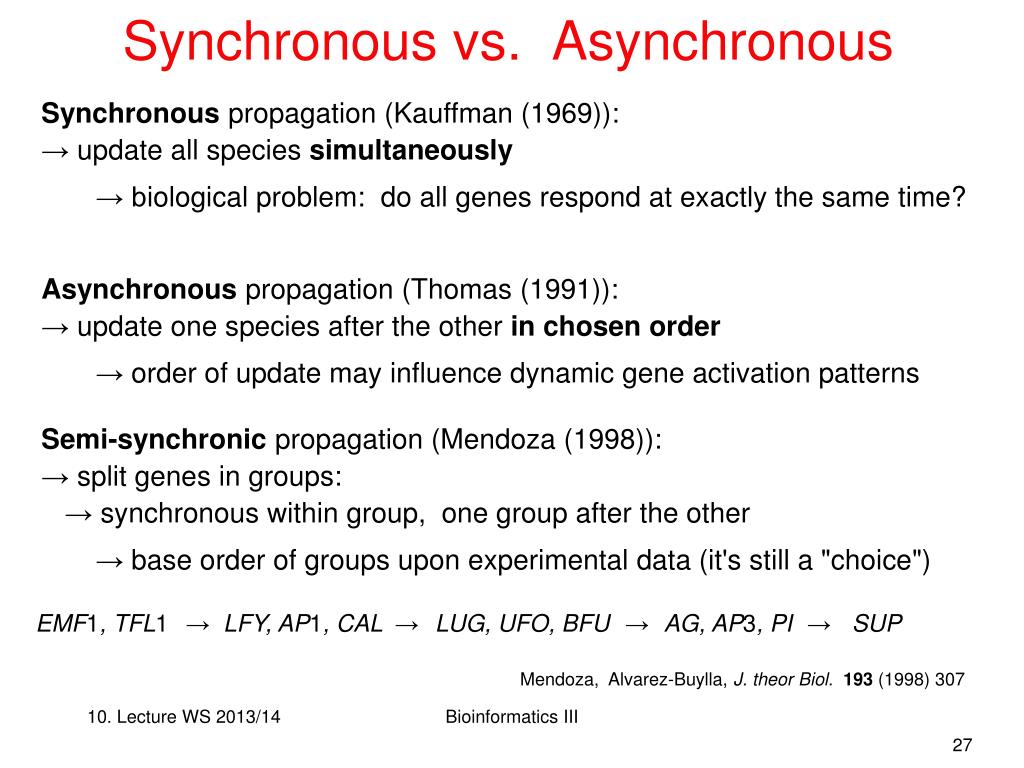 Synchronous vs. Asynchronous

Synchronous propagation (Kauffman (1969)):
→ update all species simultaneously

→ biological problem: do all genes respond at exactly the same time?

Asynchronous propagation (Thomas (1991)):
→ update one species after the other in chosen order

→ order of update may influence dynamic gene activation patterns

Semi-synchronic propagation (Mendoza (1998)):
→ split genes in groups:
→ synchronous within group, one group after the other

→ base order of groups upon experimental data (it's still a "choice")

EMF1, TFL1 → LFY, AP1, CAL → LUG, UFO, BFU → AG, AP3, PI → SUP

Mendoza, Alvarez-Buylla, J. theor Biol. 193 (1998) 307

10. Lecture WS 2013/14

Bioinformatics III

27